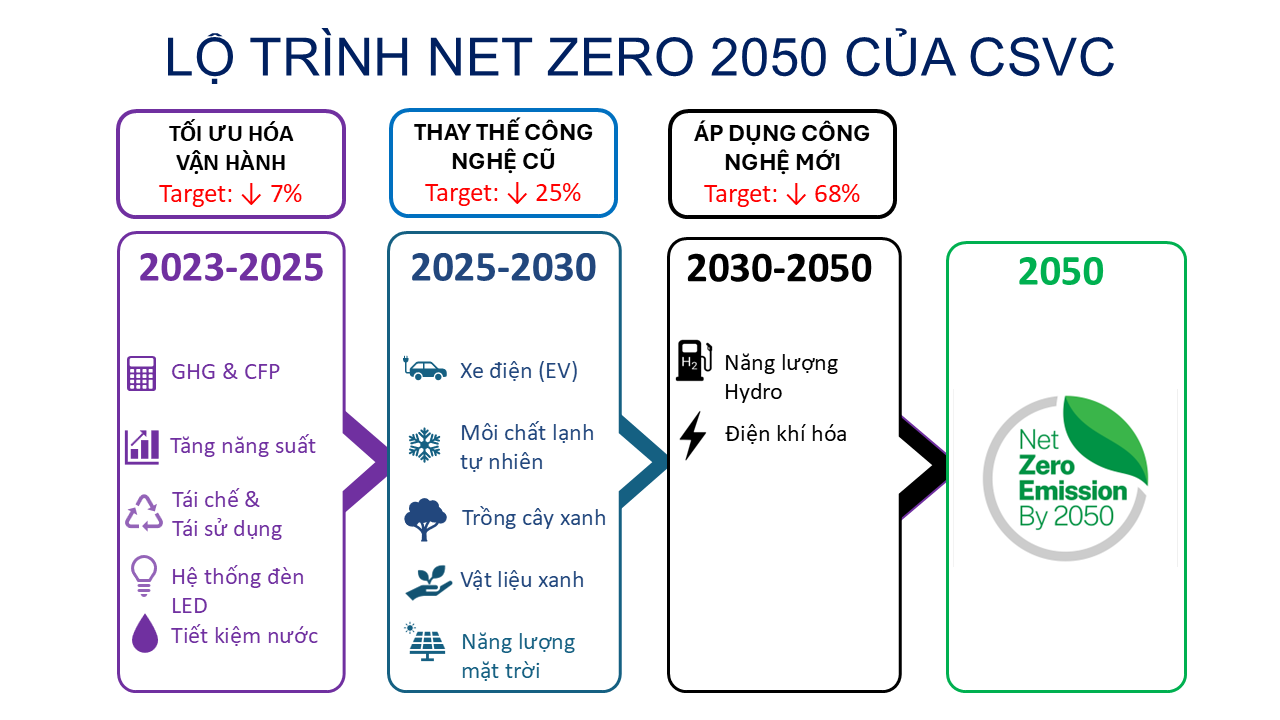 LỘ TRÌNH NET ZERO 2050 CỦA CSVC

TỐI ƯU HÓA VẬN HÀNH
Target: ↓ 7%

2023-2025

GHG & CFP

Tăng năng suất

Tái chế & Tái sử dụng

Hệ thống đèn LED

Tiết kiệm nước

THAY THẾ CÔNG NGHỆ CŨ
Target: ↓ 25%

2025-2030

Xe điện (EV)

Môi chất lạnh tự nhiên

Trồng cây xanh

Vật liệu xanh

Năng lượng mặt trời

ÁP DỤNG CÔNG NGHỆ MỚI
Target: ↓ 68%

2030-2050

$H_2$

Năng lượng Hydro

Điện khí hóa

2050

Net Zero Emission By 2050